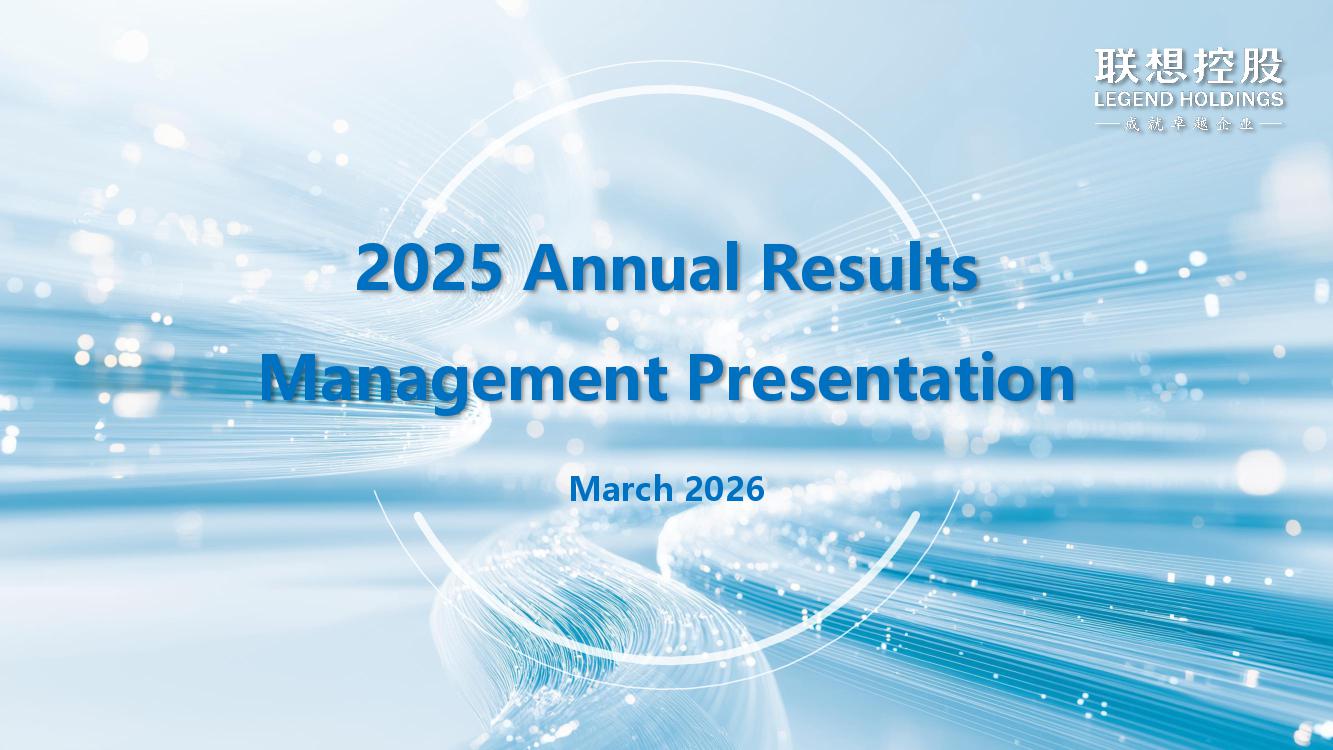 联想控股
LEGEND HOLDINGS
—成就卓越企业—

2025 Annual Results
Management Presentation

March 2026